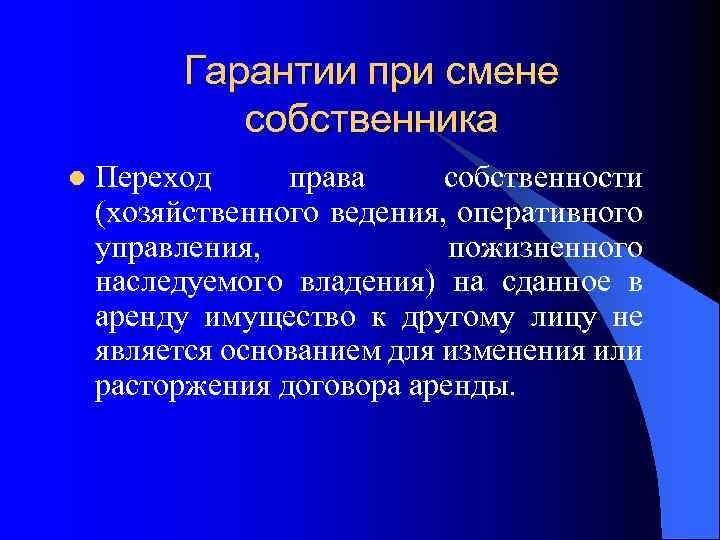 Гарантии при смене собственника

Переход права собственности (хозяйственного ведения, оперативного управления, пожизненного наследуемого владения) на сданное в аренду имущество к другому лицу не является основанием для изменения или расторжения договора аренды.